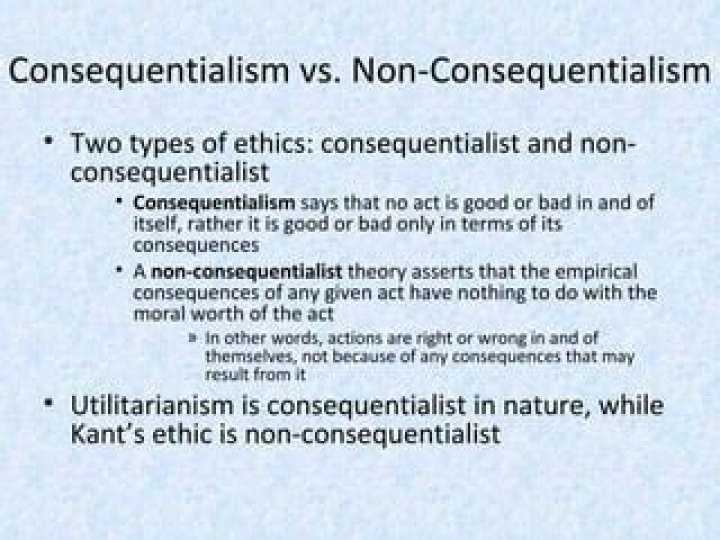 Consequentialism vs. Non-Consequentialism

• Two types of ethics: consequentialist and non-consequentialist

• Consequentialism says that no act is good or bad in and of itself, rather it is good or bad only in terms of its consequences

• A non-consequentialist theory asserts that the empirical consequences of any given act have nothing to do with the moral worth of the act

» In other words, actions are right or wrong in and of themselves, not because of any consequences that may result from it

• Utilitarianism is consequentialist in nature, while Kant's ethic is non-consequentialist